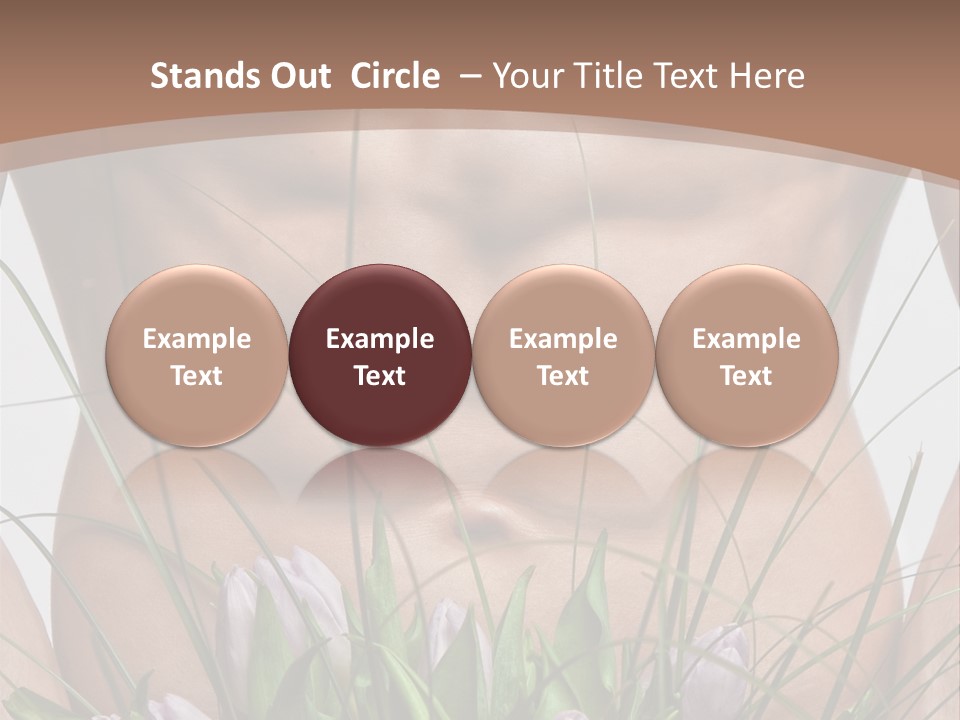 Stands Out Circle – Your Title Text Here

Example Text

Example Text

Example Text

Example Text